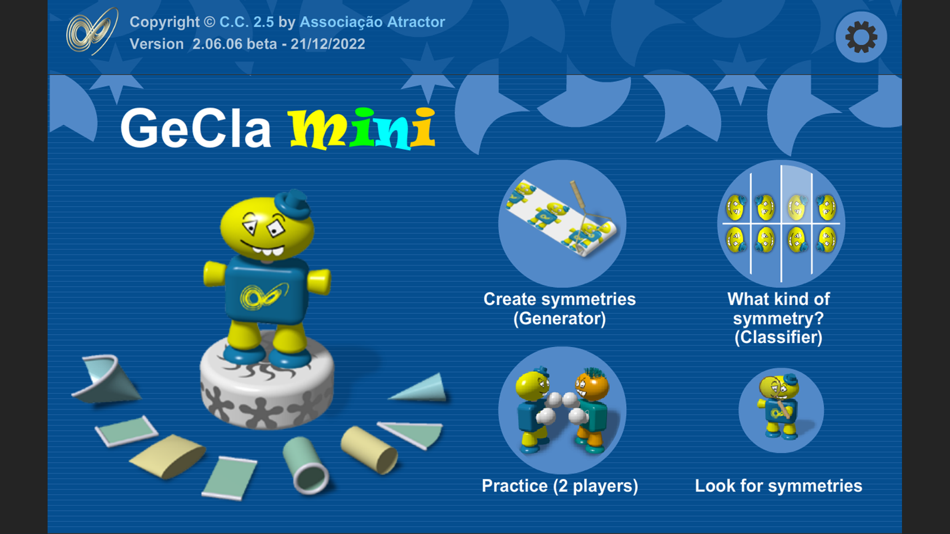 Copyright © C.C. 2.5 by Associação Atractor
Version 2.06.06 beta - 21/12/2022

GeCla mini

Create symmetries (Generator)

What kind of symmetry? (Classifier)

Practice (2 players)

Look for symmetries